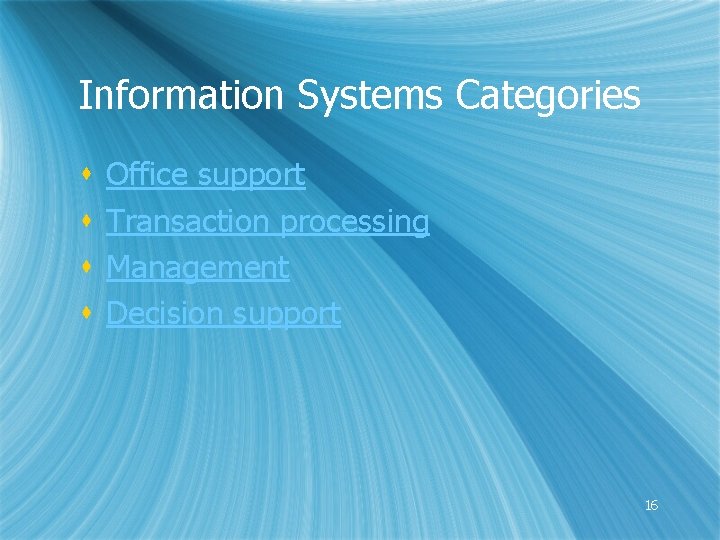 Information Systems Categories

- Office support
- Transaction processing
- Management
- Decision support

16